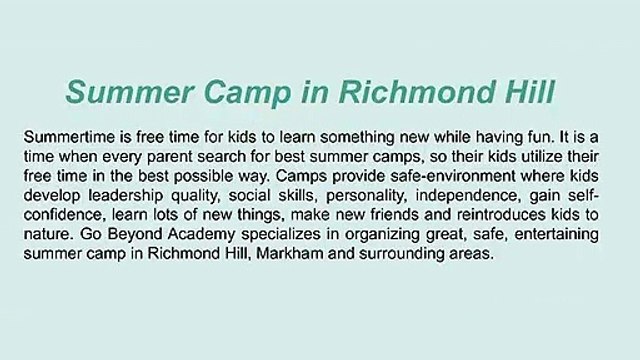 Summer Camp in Richmond Hill

Summertime is free time for kids to learn something new while having fun. It is a time when every parent search for best summer camps, so their kids utilize their free time in the best possible way. Camps provide safe-environment where kids develop leadership quality, social skills, personality, independence, gain self-confidence, learn lots of new things, make new friends and reintroduces kids to nature. Go Beyond Academy specializes in organizing great, safe, entertaining summer camp in Richmond Hill, Markham and surrounding areas.